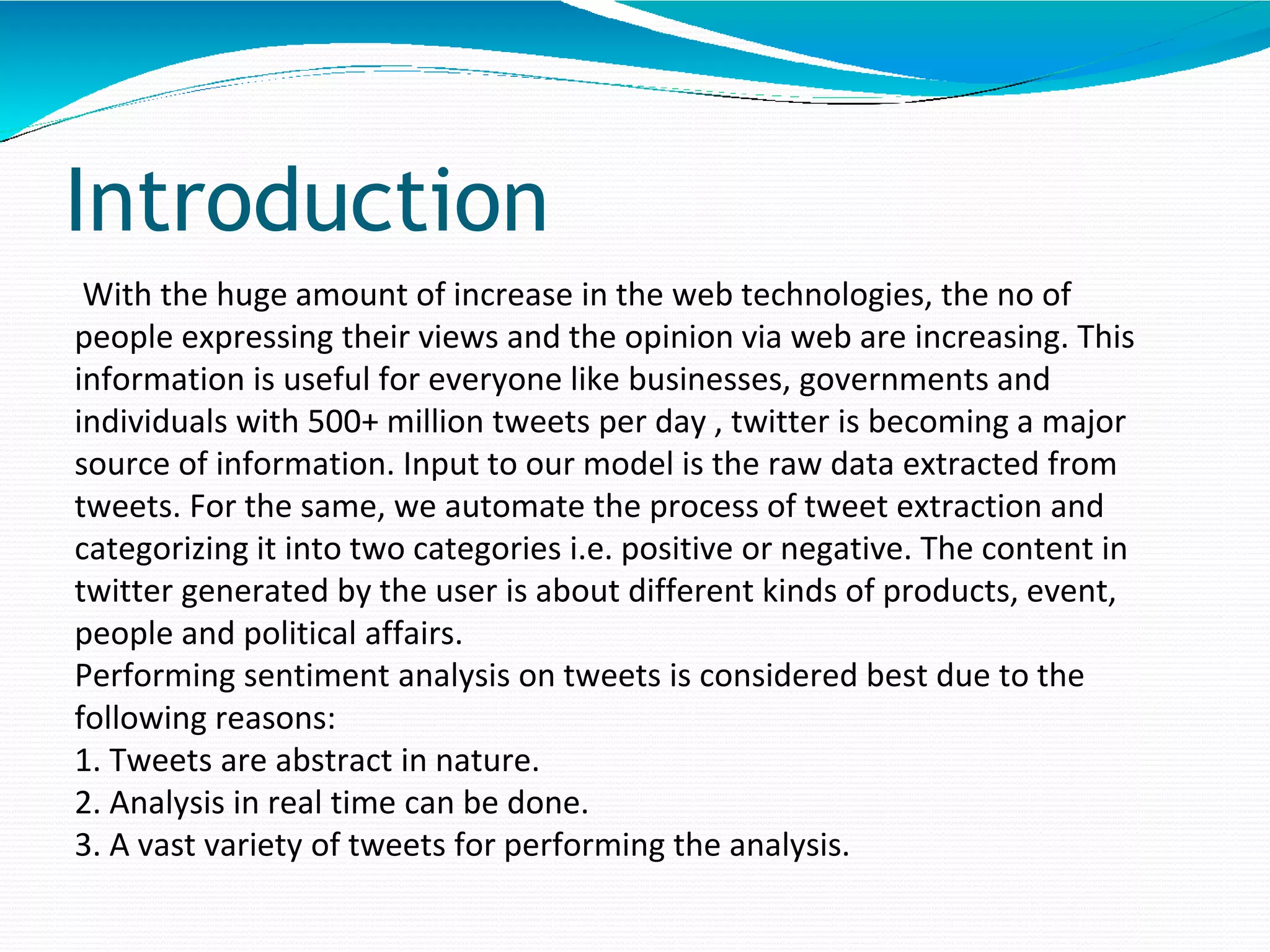 Introduction

With the huge amount of increase in the web technologies, the no of people expressing their views and the opinion via web are increasing. This information is useful for everyone like businesses, governments and individuals with 500+ million tweets per day , twitter is becoming a major source of information. Input to our model is the raw data extracted from tweets. For the same, we automate the process of tweet extraction and categorizing it into two categories i.e. positive or negative. The content in twitter generated by the user is about different kinds of products, event, people and political affairs.
Performing sentiment analysis on tweets is considered best due to the following reasons:
1. Tweets are abstract in nature.
2. Analysis in real time can be done.
3. A vast variety of tweets for performing the analysis.